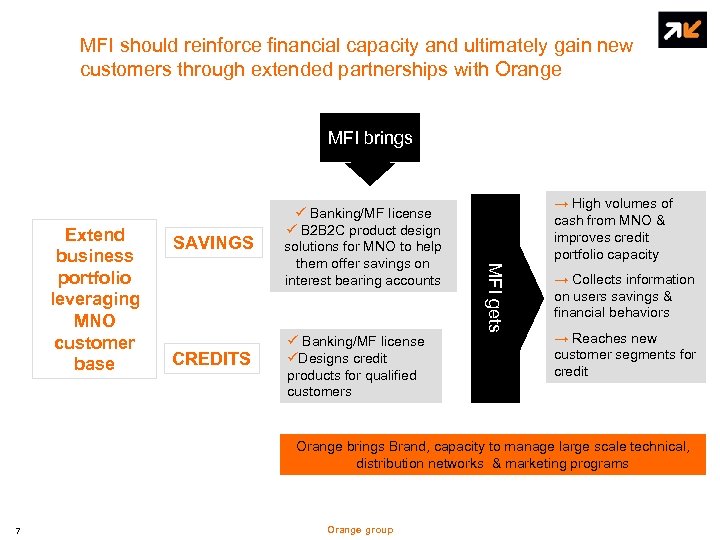 MFI should reinforce financial capacity and ultimately gain new customers through extended partnerships with Orange

MFI brings

Extend business portfolio leveraging MNO customer base

SAVINGS

✓ Banking/MF license
✓ B2B2C product design solutions for MNO to help them offer savings on interest bearing accounts

CREDITS

✓ Banking/MF license
✓Designs credit products for qualified customers

MFI gets

→ High volumes of cash from MNO & improves credit portfolio capacity

→ Collects information on users savings & financial behaviors

→ Reaches new customer segments for credit

Orange brings Brand, capacity to manage large scale technical, distribution networks & marketing programs

7

Orange group